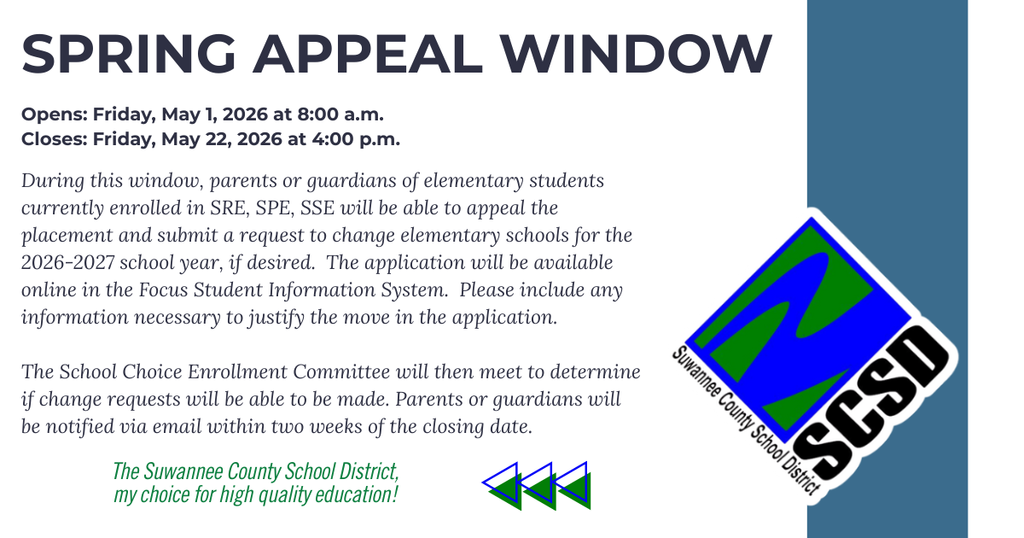 SPRING APPEAL WINDOW

Opens: Friday, May 1, 2026 at 8:00 a.m.
Closes: Friday, May 22, 2026 at 4:00 p.m.

During this window, parents or guardians of elementary students currently enrolled in SRE, SPE, SSE will be able to appeal the placement and submit a request to change elementary schools for the 2026-2027 school year, if desired. The application will be available online in the Focus Student Information System. Please include any information necessary to justify the move in the application.

The School Choice Enrollment Committee will then meet to determine if change requests will be able to be made. Parents or guardians will be notified via email within two weeks of the closing date.

The Suwannee County School District, my choice for high quality education!

Suwannee County School District
SCSD